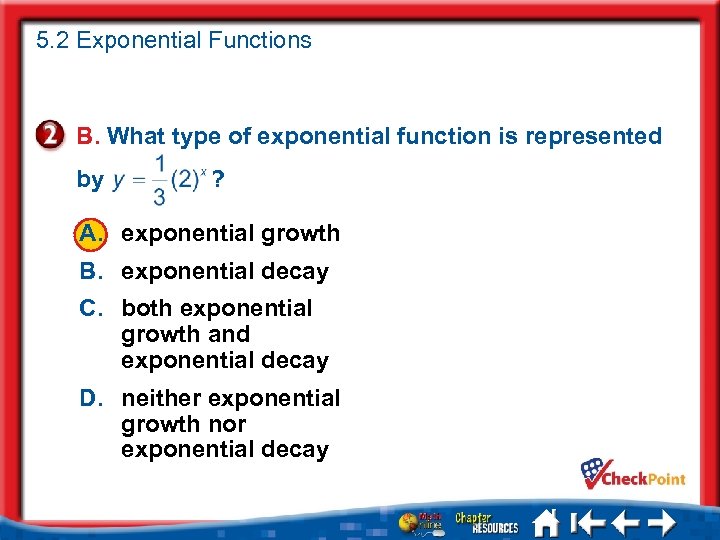 5.2 Exponential Functions

2 B. What type of exponential function is represented by $y = \frac{1}{3}(2)^x$ ?

A. exponential growth

B. exponential decay

C. both exponential growth and exponential decay

D. neither exponential growth nor exponential decay

CheckPoint

Math Online

Chapter RESOURCES